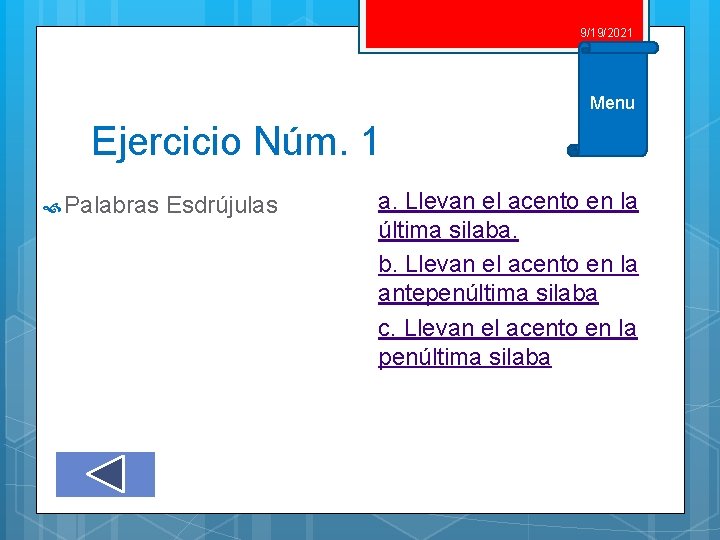 9/19/2021

Menu

Ejercicio Núm. 1

Palabras Esdrújulas

a. Llevan el acento en la última silaba.

b. Llevan el acento en la antepenúltima silaba

c. Llevan el acento en la penúltima silaba